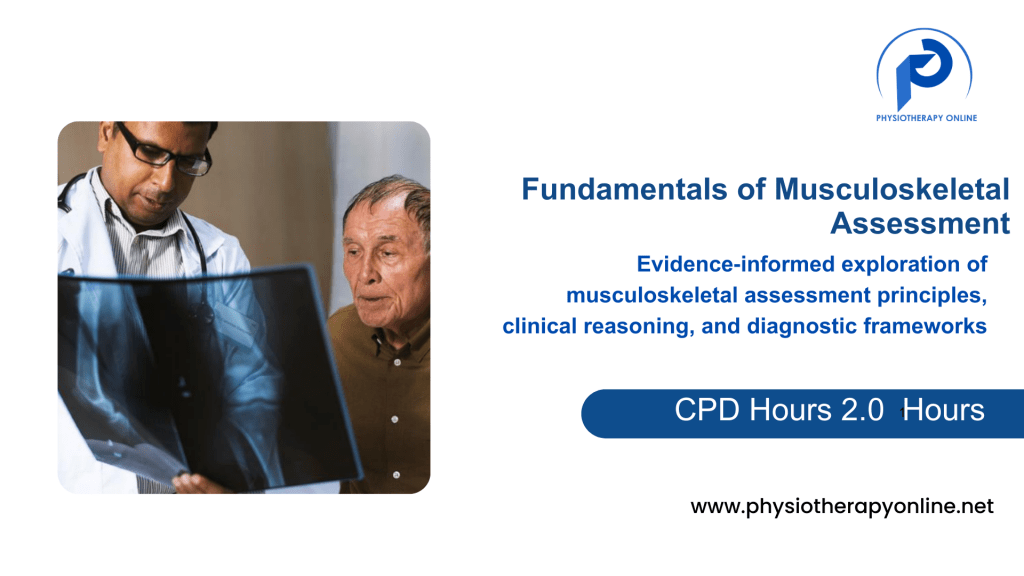 PHYSIOTHERAPY ONLINE

Fundamentals of Musculoskeletal Assessment

Evidence-informed exploration of musculoskeletal assessment principles, clinical reasoning, and diagnostic frameworks

CPD Hours 2.0 Hours

www.physiotherapyonline.net